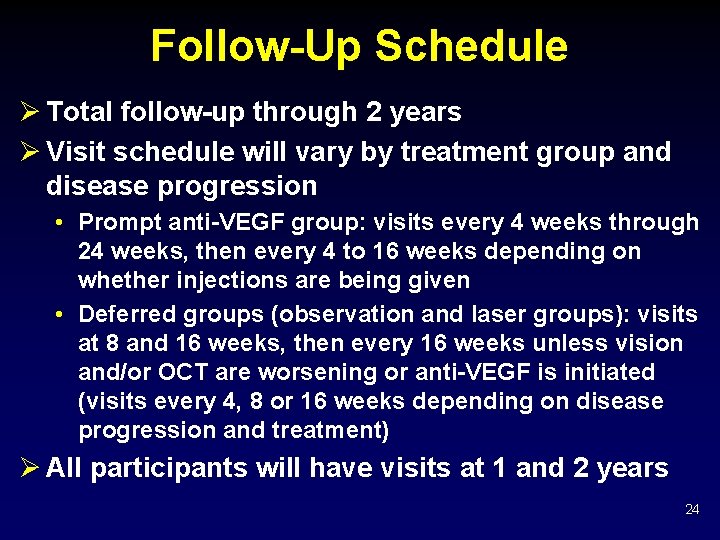 Follow-Up Schedule

➢ Total follow-up through 2 years

➢ Visit schedule will vary by treatment group and disease progression

• Prompt anti-VEGF group: visits every 4 weeks through 24 weeks, then every 4 to 16 weeks depending on whether injections are being given

• Deferred groups (observation and laser groups): visits at 8 and 16 weeks, then every 16 weeks unless vision and/or OCT are worsening or anti-VEGF is initiated (visits every 4, 8 or 16 weeks depending on disease progression and treatment)

➢ All participants will have visits at 1 and 2 years

24